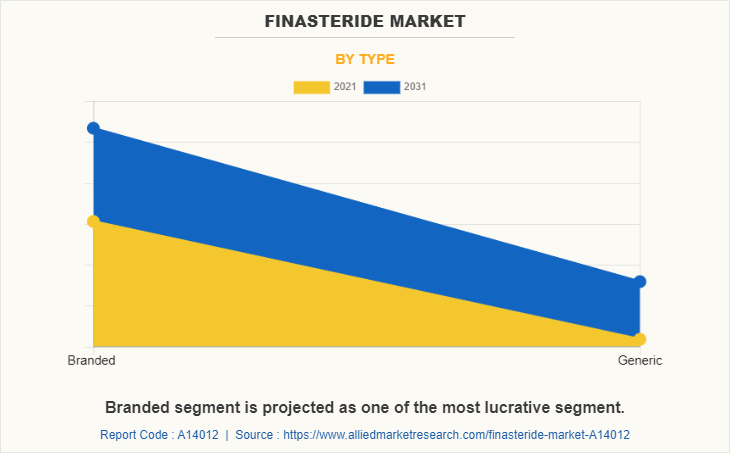 FINASTERIDE MARKET

BY TYPE

2021 2031

Branded

Generic

Branded segment is projected as one of the most lucrative segment.

Report Code : A14012 | Source : https://www.alliedmarketresearch.com/finasteride-market-A14012